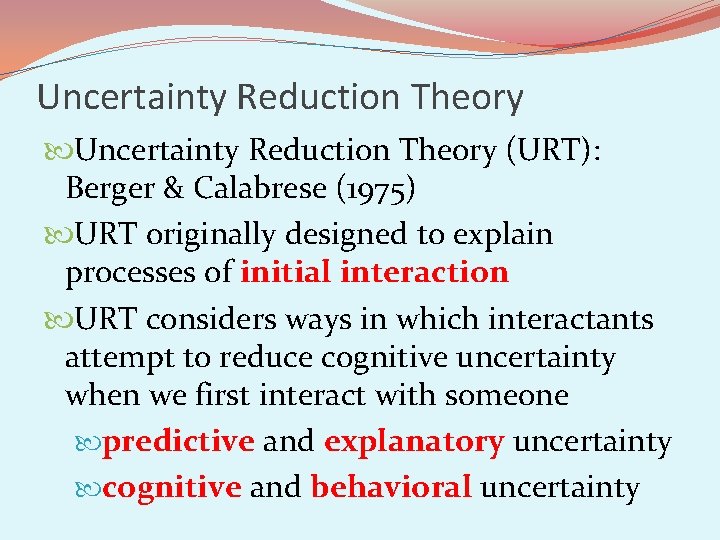 Uncertainty Reduction Theory

Uncertainty Reduction Theory (URT): Berger & Calabrese (1975)

URT originally designed to explain processes of initial interaction

URT considers ways in which interactants attempt to reduce cognitive uncertainty when we first interact with someone

predictive and explanatory uncertainty

cognitive and behavioral uncertainty